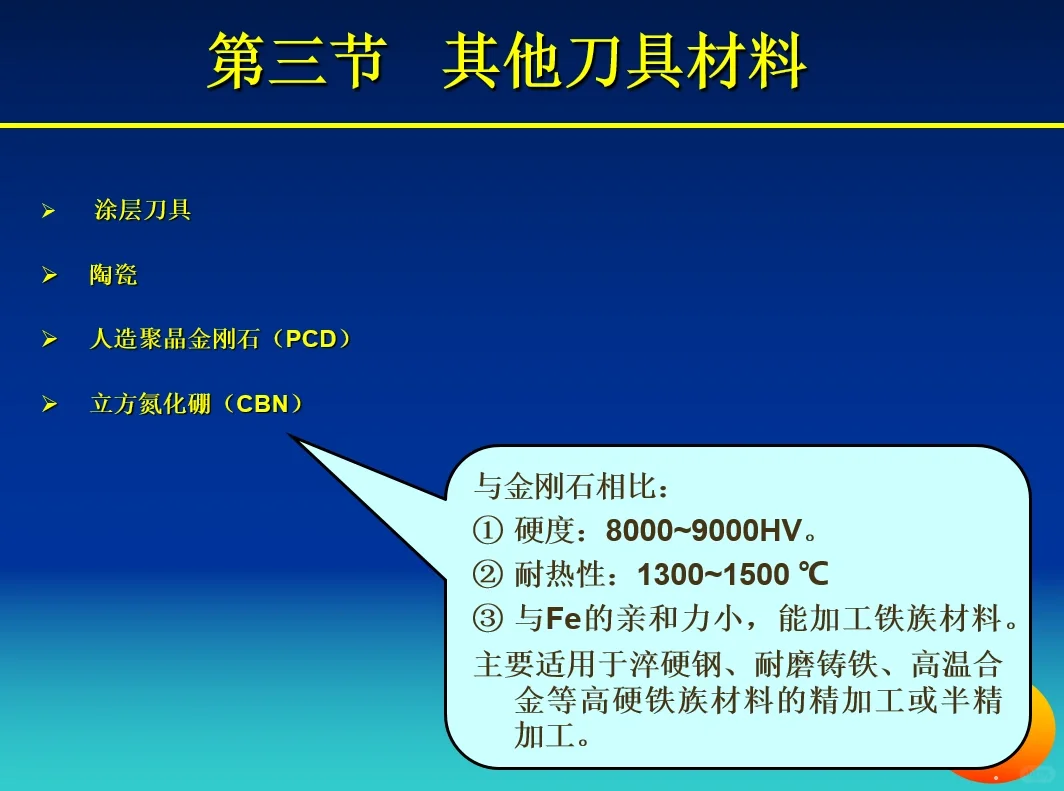 第三节　其他刀具材料

➢ 涂层刀具

➢ 陶瓷

➢ 人造聚晶金刚石（PCD）

➢ 立方氮化硼（CBN）

与金刚石相比：

① 硬度：8000~9000HV。

② 耐热性：1300~1500 ℃

③ 与Fe的亲和力小，能加工铁族材料。

主要适用于淬硬钢、耐磨铸铁、高温合金等高硬铁族材料的精加工或半精加工。